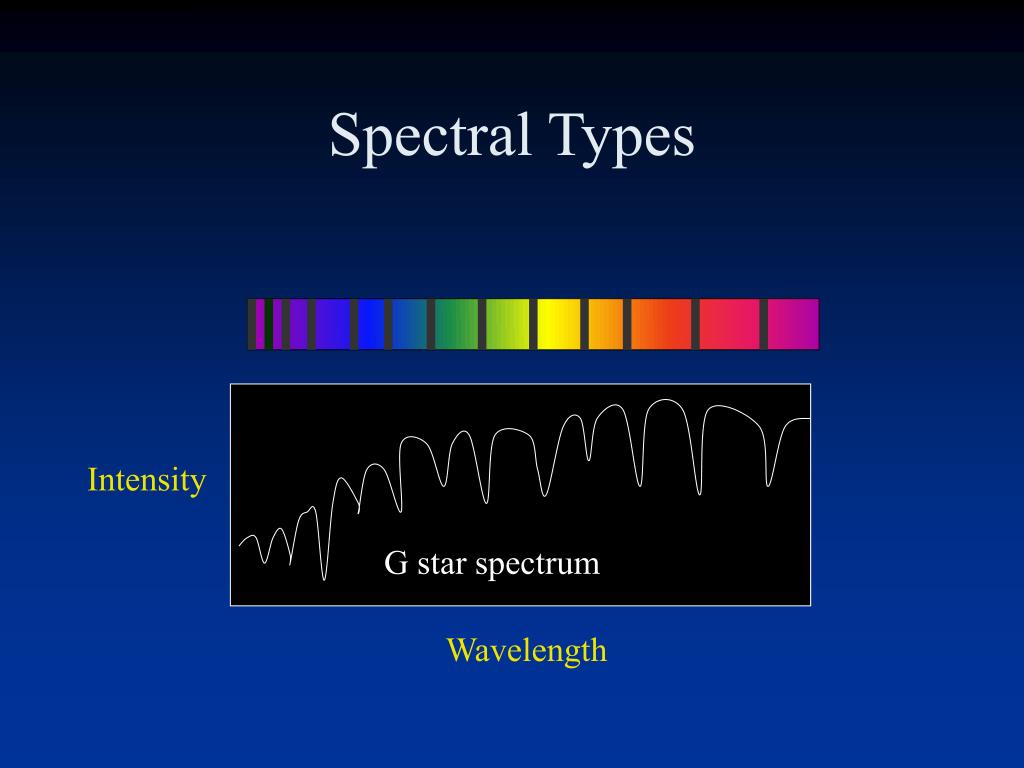 Spectral Types

Intensity

G star spectrum

Wavelength